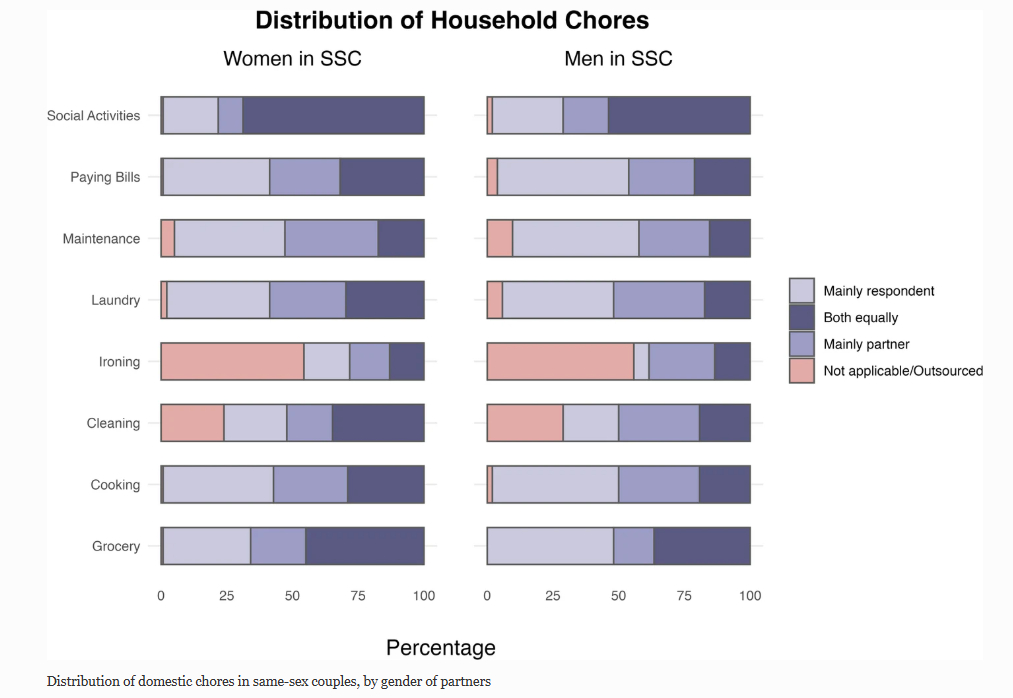 Distribution of Household Chores

Women in SSC

Men in SSC

Social Activities

Paying Bills

Maintenance

Laundry

Ironing

Cleaning

Cooking

Grocery

0 25 50 75 100

0 25 50 75 100

Mainly respondent
Both equally
Mainly partner
Not applicable/Outsourced

Percentage

Distribution of domestic chores in same-sex couples, by gender of partners